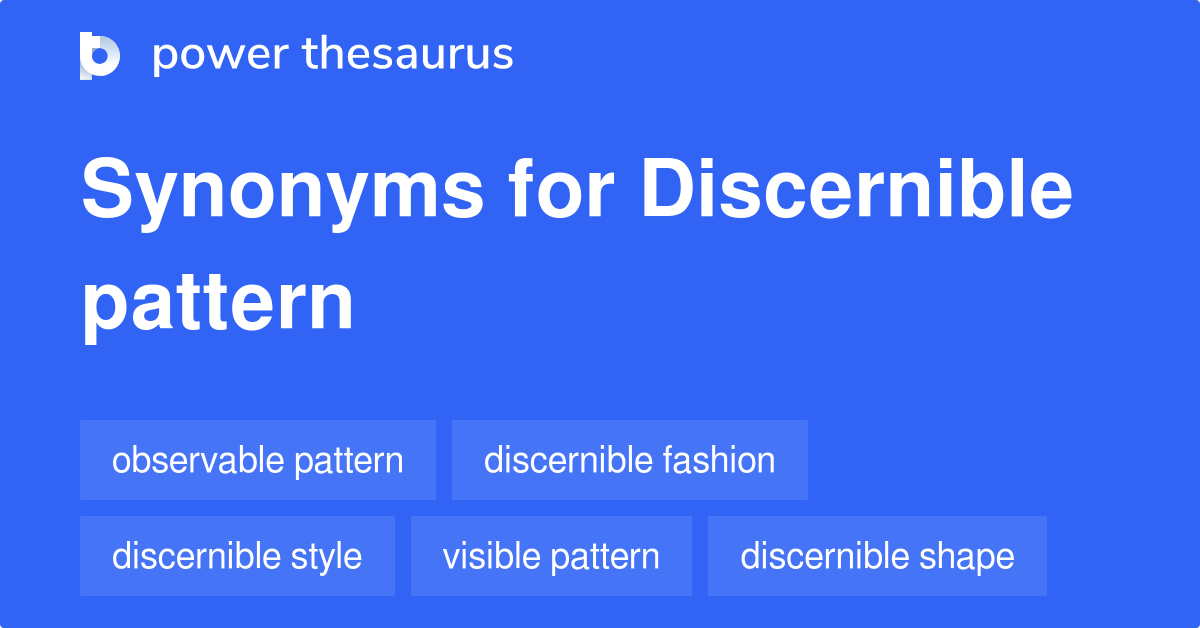 power thesaurus

Synonyms for Discernible pattern

observable pattern
discernible fashion
discernible style
visible pattern
discernible shape